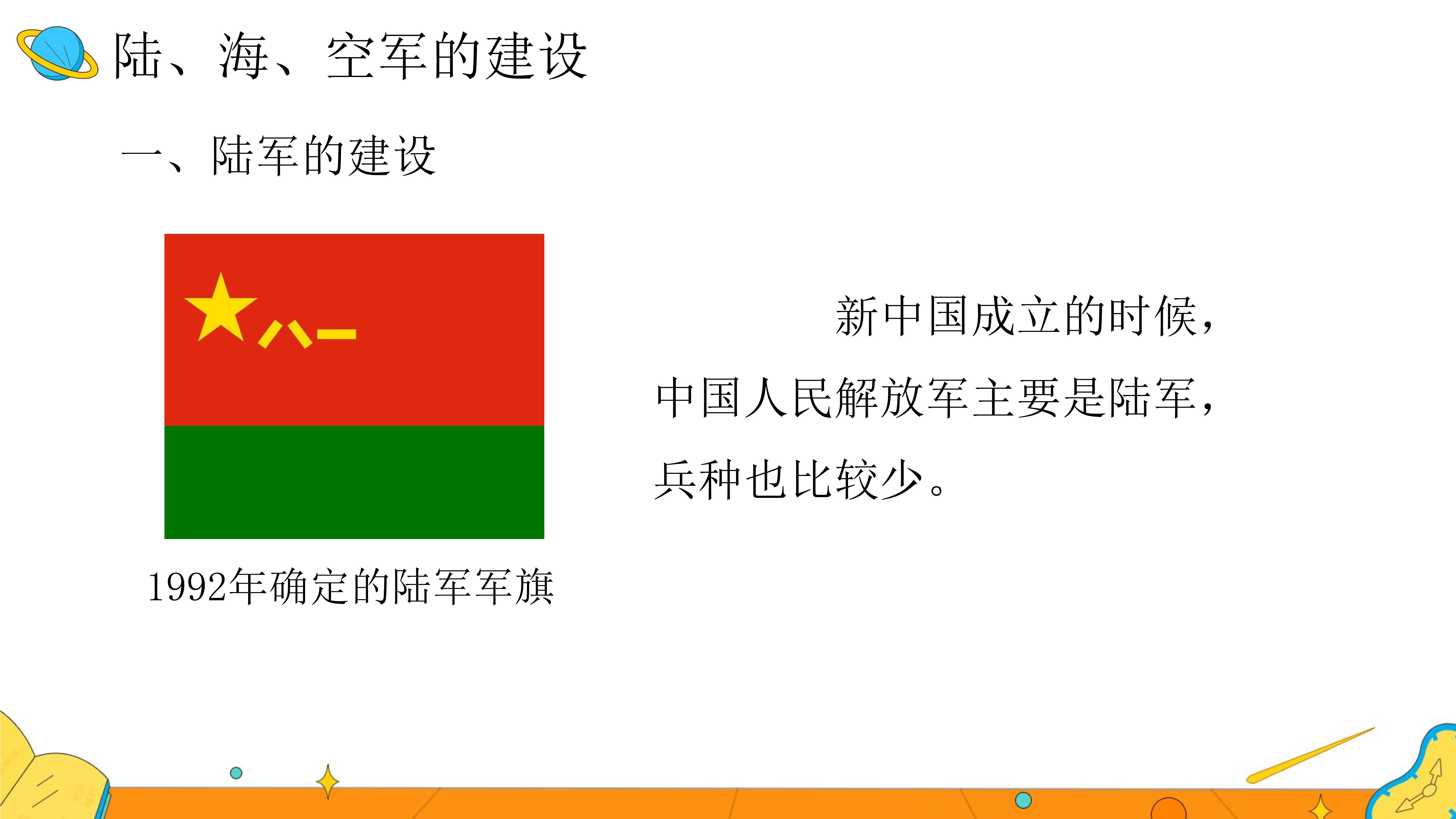 陆、海、空军的建设

一、陆军的建设

八一

1992年确定的陆军军旗

新中国成立的时候，中国人民解放军主要是陆军，兵种也比较少。